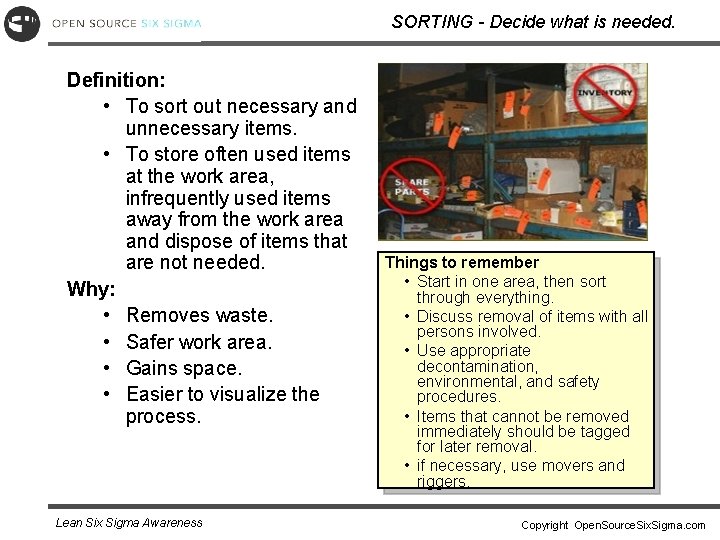 OPEN SOURCE SIX SIGMA

SORTING - Decide what is needed.

Definition:
• To sort out necessary and unnecessary items.
• To store often used items at the work area, infrequently used items away from the work area and dispose of items that are not needed.

Why:
• Removes waste.
• Safer work area.
• Gains space.
• Easier to visualize the process.

INVENTORY

SPARE PARTS

Things to remember
• Start in one area, then sort through everything.
• Discuss removal of items with all persons involved.
• Use appropriate decontamination, environmental, and safety procedures.
• Items that cannot be removed immediately should be tagged for later removal.
• if necessary, use movers and riggers.

Lean Six Sigma Awareness

Copyright OpenSourceSixSigma.com